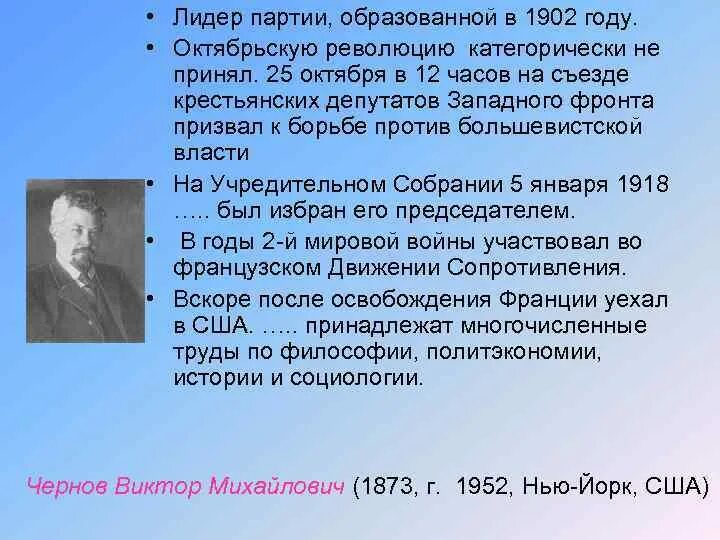 • Лидер партии, образованной в 1902 году.
• Октябрьскую революцию категорически не принял. 25 октября в 12 часов на съезде крестьянских депутатов Западного фронта призвал к борьбе против большевистской власти
• На Учредительном Собрании 5 января 1918 ….. был избран его председателем.
• В годы 2-й мировой войны участвовал во французском Движении Сопротивления.
• Вскоре после освобождения Франции уехал в США. ….. принадлежат многочисленные труды по философии, политэкономии, истории и социологии.

Чернов Виктор Михайлович (1873, г. 1952, Нью-Йорк, США)